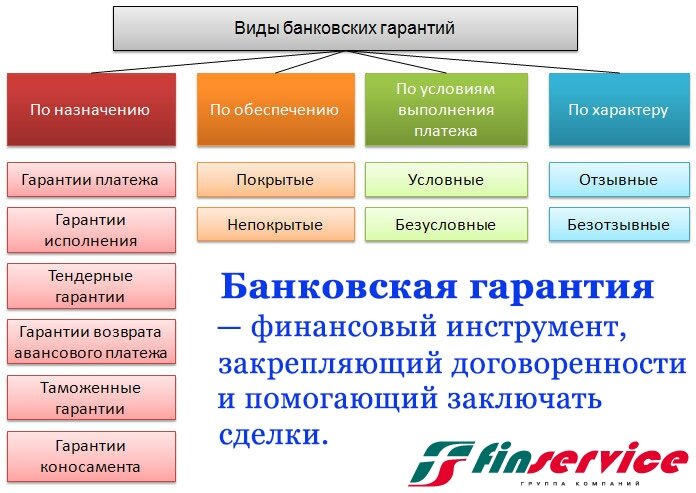 Виды банковских гарантий

По назначению

Гарантии платежа

Гарантии исполнения

Тендерные гарантии

Гарантии возврата авансового платежа

Таможенные гарантии

Гарантии коносамента

По обеспечению

Покрытые

Непокрытые

По условиям выполнения платежа

Условные

Безусловные

По характеру

Отзывные

Безотзывные

Банковская гарантия — финансовый инструмент, закрепляющий договоренности и помогающий заключать сделки.

finservice
ГРУППА КОМПАНИЙ